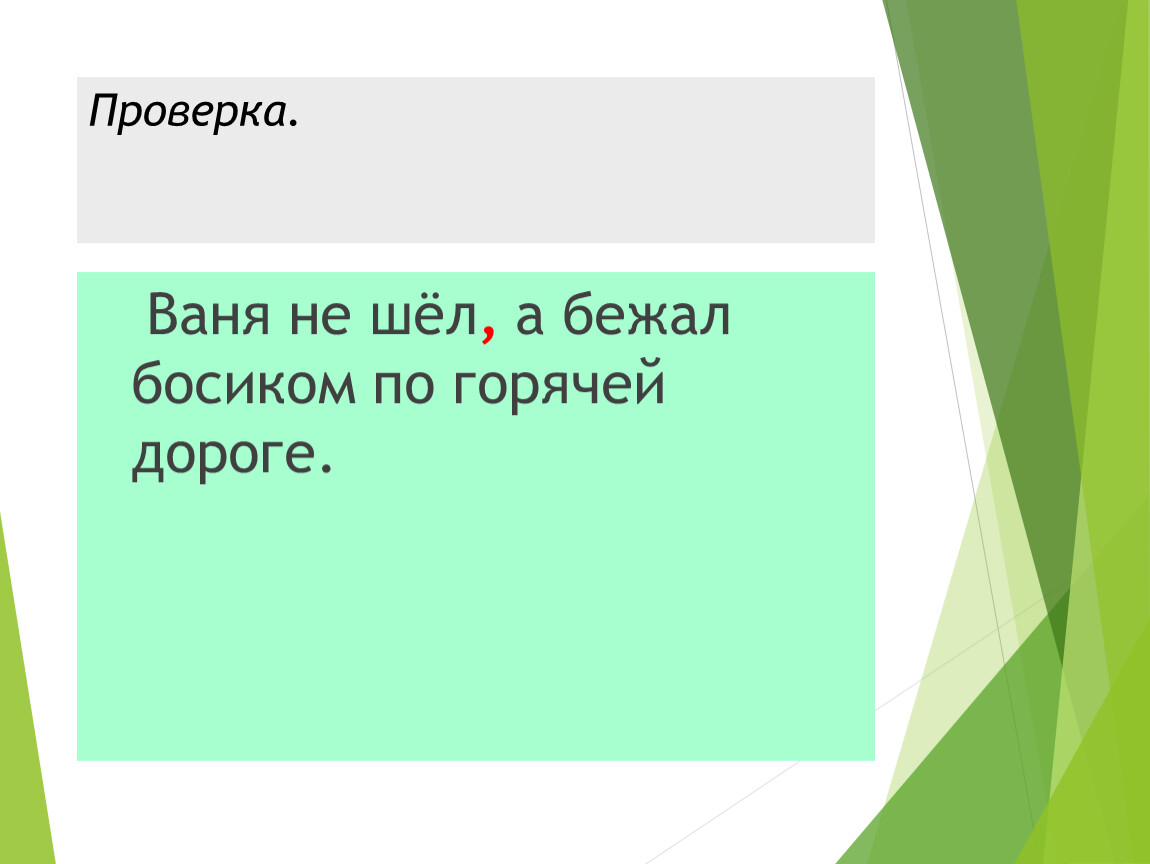 Проверка.

Ваня не шёл, а бежал босиком по горячей дороге.